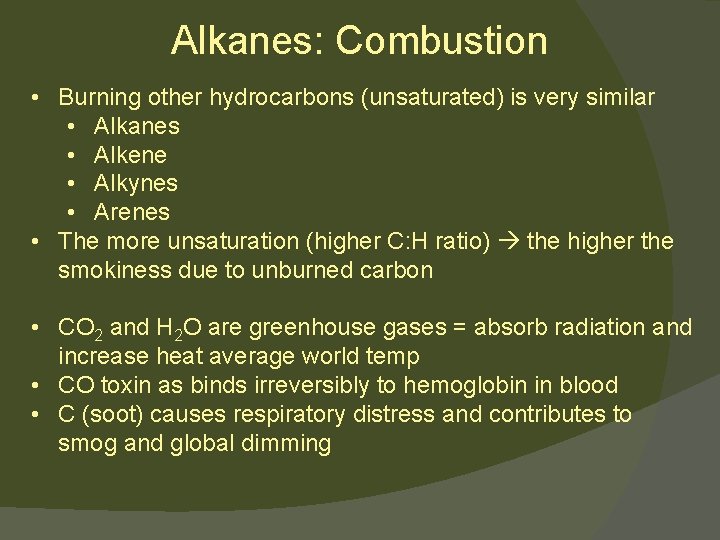 Alkanes: Combustion

• Burning other hydrocarbons (unsaturated) is very similar
  • Alkanes
  • Alkene
  • Alkynes
  • Arenes
• The more unsaturation (higher C:H ratio) → the higher the smokiness due to unburned carbon

• $CO_2$ and $H_2O$ are greenhouse gases = absorb radiation and increase heat average world temp
• CO toxin as binds irreversibly to hemoglobin in blood
• C (soot) causes respiratory distress and contributes to smog and global dimming